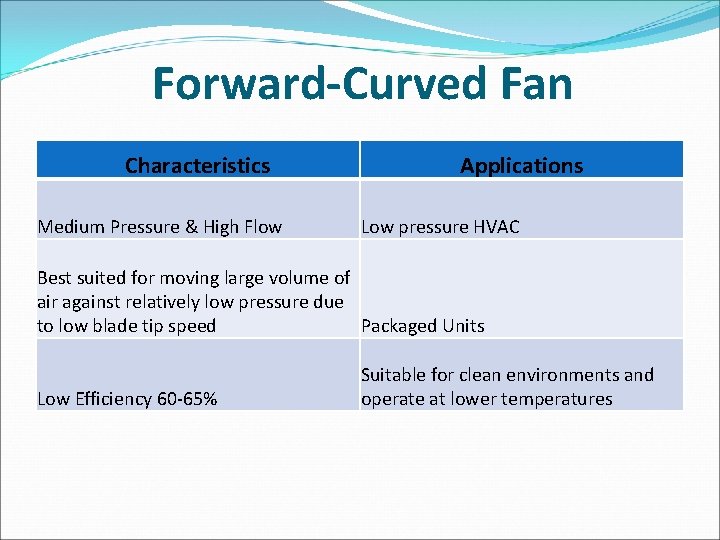 Forward-Curved Fan

| Characteristics | Applications |
|---|---|
| Medium Pressure & High Flow | Low pressure HVAC |
| Best suited for moving large volume of air against relatively low pressure due to low blade tip speed | Packaged Units |
| Low Efficiency 60-65% | Suitable for clean environments and operate at lower temperatures |